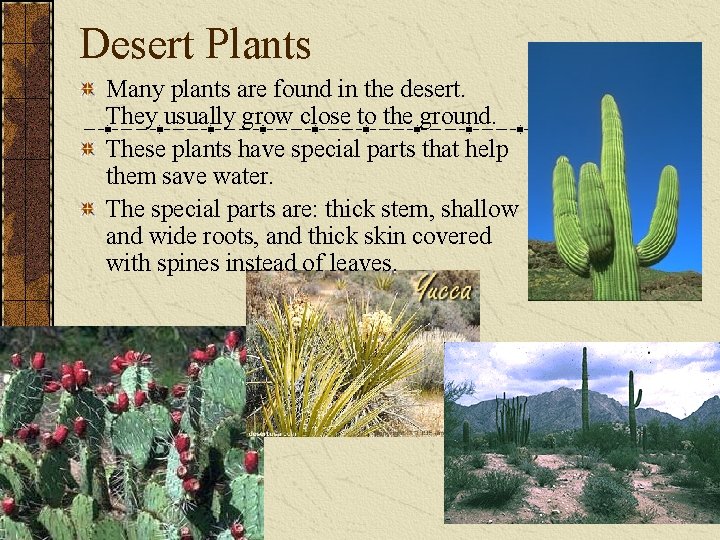 Desert Plants

Many plants are found in the desert. They usually grow close to the ground.

These plants have special parts that help them save water.

The special parts are: thick stem, shallow and wide roots, and thick skin covered with spines instead of leaves.

Yucca